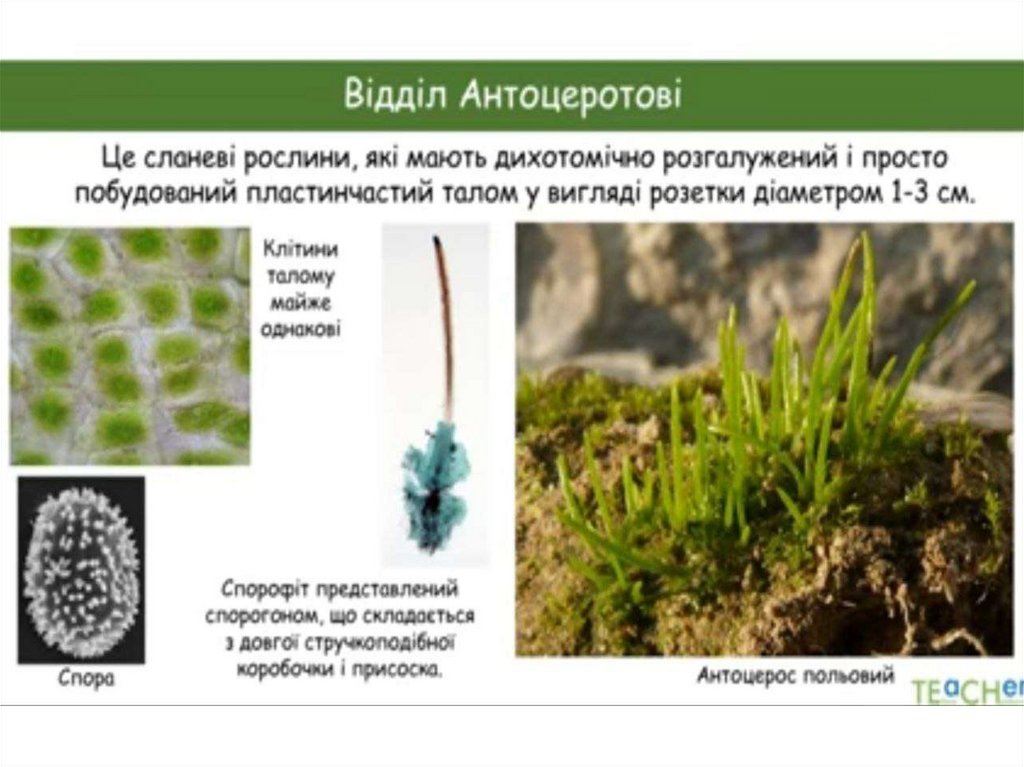 Відділ Антоцеротові

Це сланеві рослини, які мають дихотомічно розгалужений і просто побудований пластинчастий талом у вигляді розетки діаметром 1-3 см.

Клітини талому майже однакові

Спора

Спорофіт представлений спорогоном, що складається з довгої стручкоподібної коробочки і присоска.

Антоцерос польовий

TEACHer